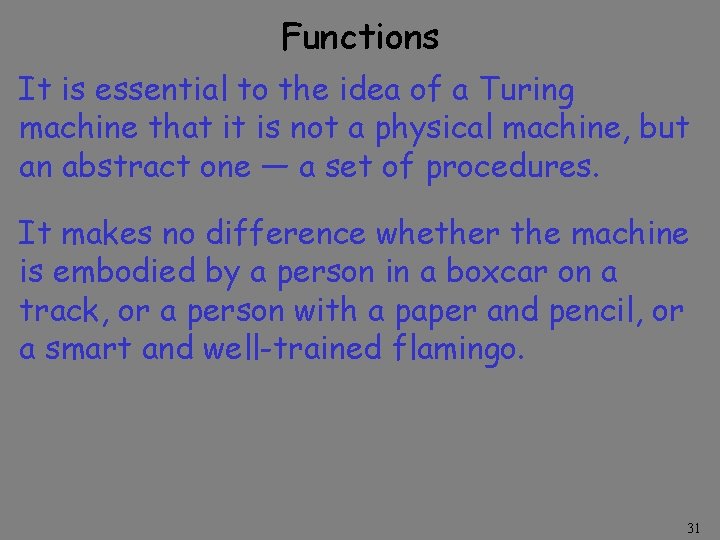 Functions

It is essential to the idea of a Turing machine that it is not a physical machine, but an abstract one — a set of procedures.

It makes no difference whether the machine is embodied by a person in a boxcar on a track, or a person with a paper and pencil, or a smart and well-trained flamingo.

31